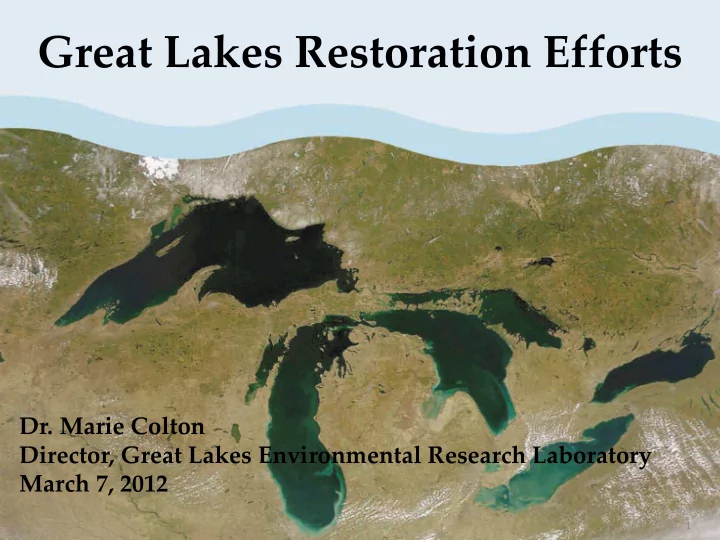 Great Lakes Restoration Efforts

Dr. Marie Colton
Director, Great Lakes Environmental Research Laboratory
March 7, 2012

1